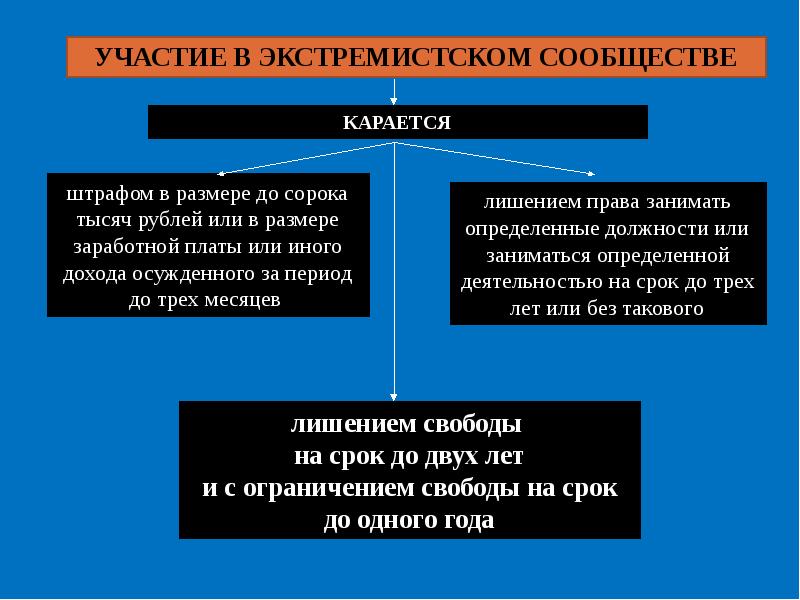 УЧАСТИЕ В ЭКСТРЕМИСТСКОМ СООБЩЕСТВЕ

КАРАЕТСЯ

штрафом в размере до сорока тысяч рублей или в размере заработной платы или иного дохода осужденного за период до трех месяцев

лишением права занимать определенные должности или заниматься определенной деятельностью на срок до трех лет или без такового

лишением свободы
на срок до двух лет
и с ограничением свободы на срок
до одного года